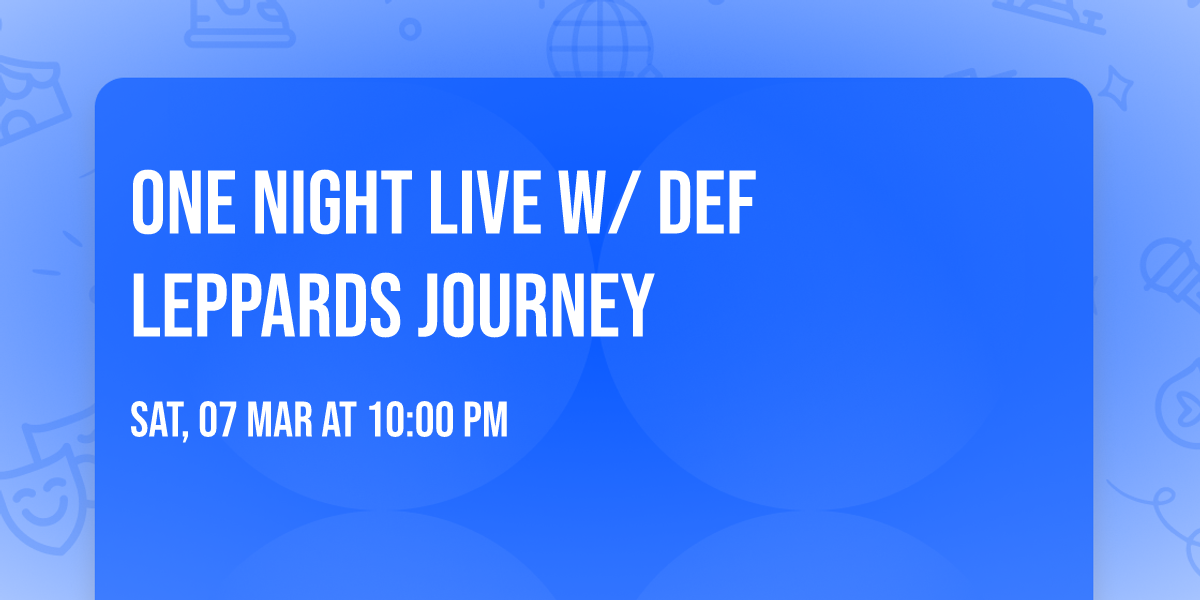 ONE NIGHT LIVE W/ DEF LEPPARDS JOURNEY

SAT, 07 MAR AT 10:00 PM